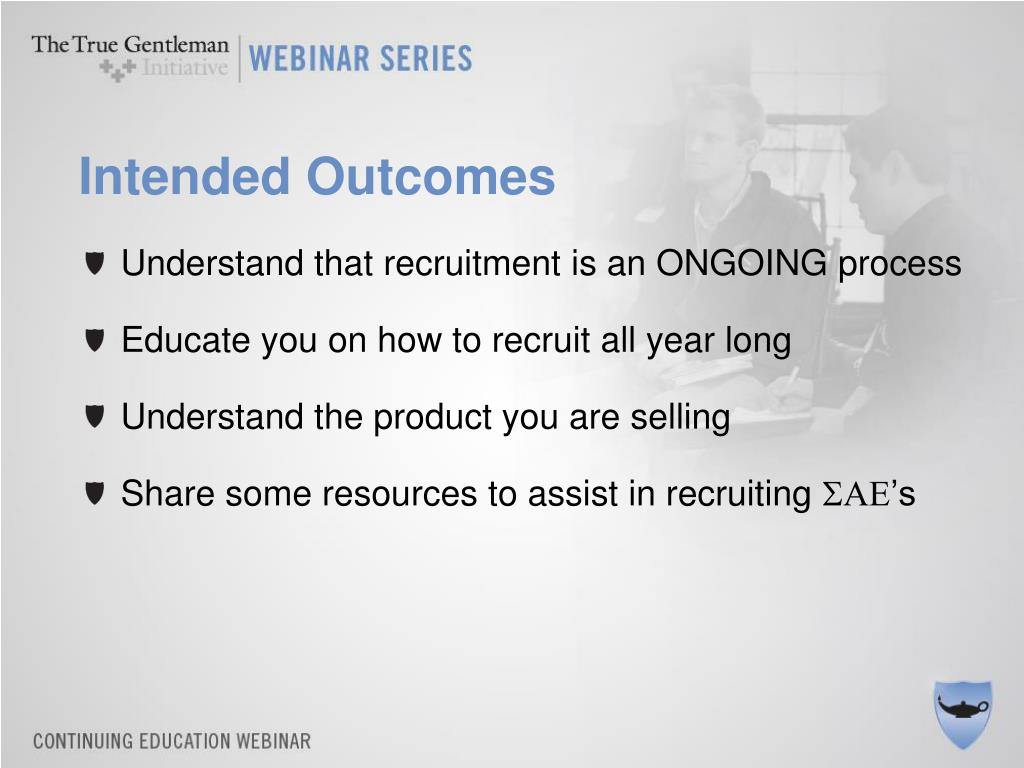 The True Gentleman Initiative | WEBINAR SERIES

Intended Outcomes

Understand that recruitment is an ONGOING process

Educate you on how to recruit all year long

Understand the product you are selling

Share some resources to assist in recruiting ΣΑΕ's

CONTINUING EDUCATION WEBINAR